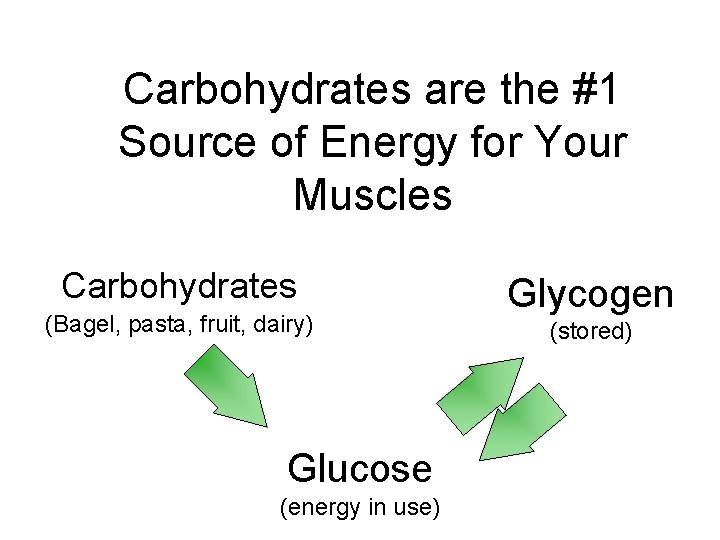 Carbohydrates are the #1 Source of Energy for Your Muscles

Carbohydrates
(Bagel, pasta, fruit, dairy)

Glycogen
(stored)

Glucose
(energy in use)